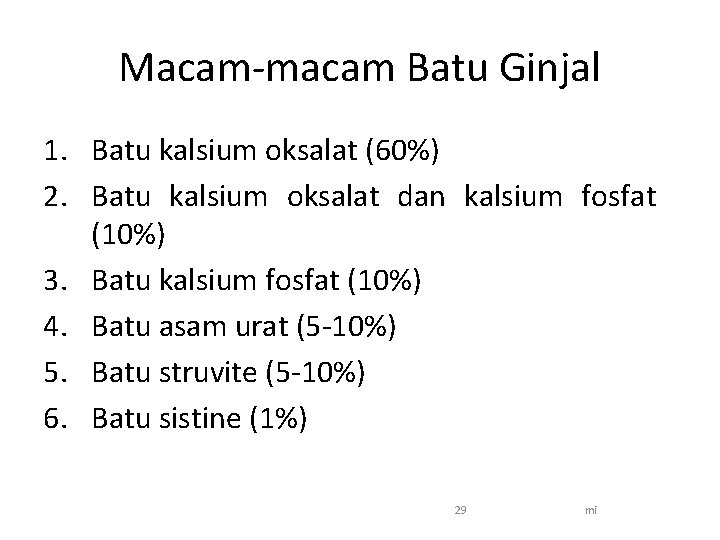 Macam-macam Batu Ginjal

1. Batu kalsium oksalat (60%)
2. Batu kalsium oksalat dan kalsium fosfat (10%)
3. Batu kalsium fosfat (10%)
4. Batu asam urat (5-10%)
5. Batu struvite (5-10%)
6. Batu sistine (1%)

29 mi